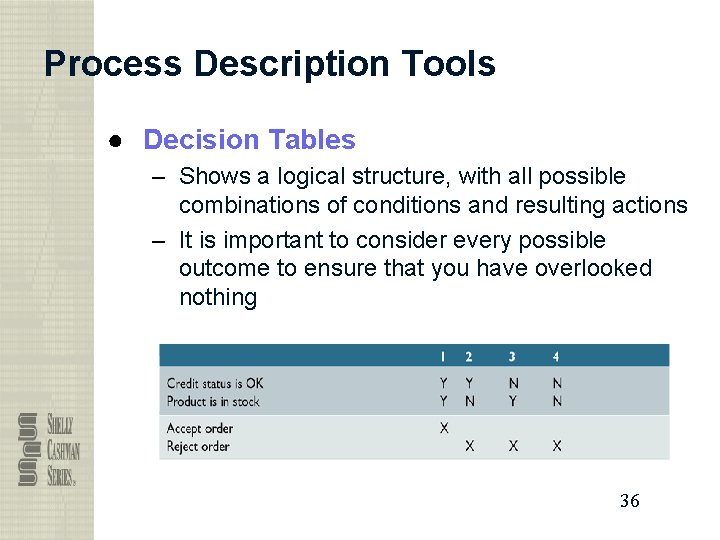 Process Description Tools

● Decision Tables

– Shows a logical structure, with all possible combinations of conditions and resulting actions

– It is important to consider every possible outcome to ensure that you have overlooked nothing

| | 1 | 2 | 3 | 4 |
|---|---|---|---|---|
| Credit status is OK | Y | Y | N | N |
| Product is in stock | Y | N | Y | N |
| Accept order | X | | | |
| Reject order | | X | X | X |

SHELLY CASHMAN SERIES®

36